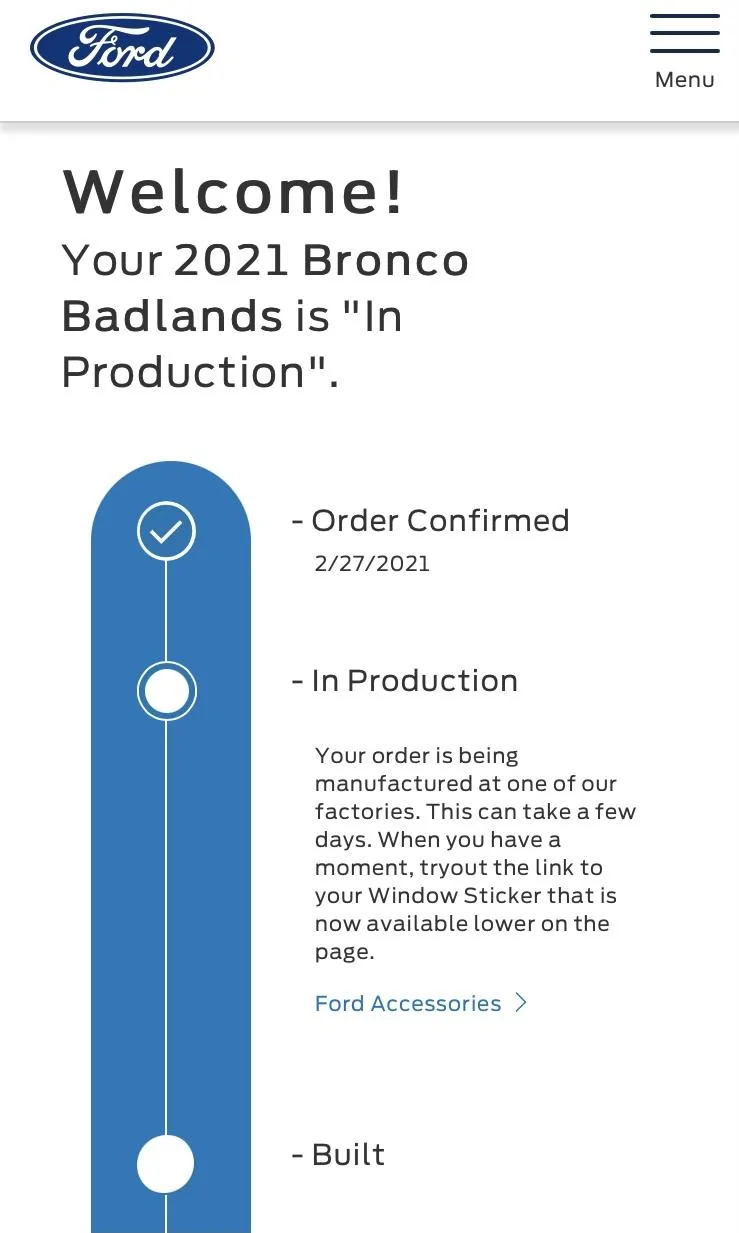 Ford

Menu

Welcome!
Your 2021 Bronco Badlands is "In Production".

- Order Confirmed
2/27/2021

- In Production

Your order is being manufactured at one of our factories. This can take a few days. When you have a moment, tryout the link to your Window Sticker that is now available lower on the page.

Ford Accessories >

- Built